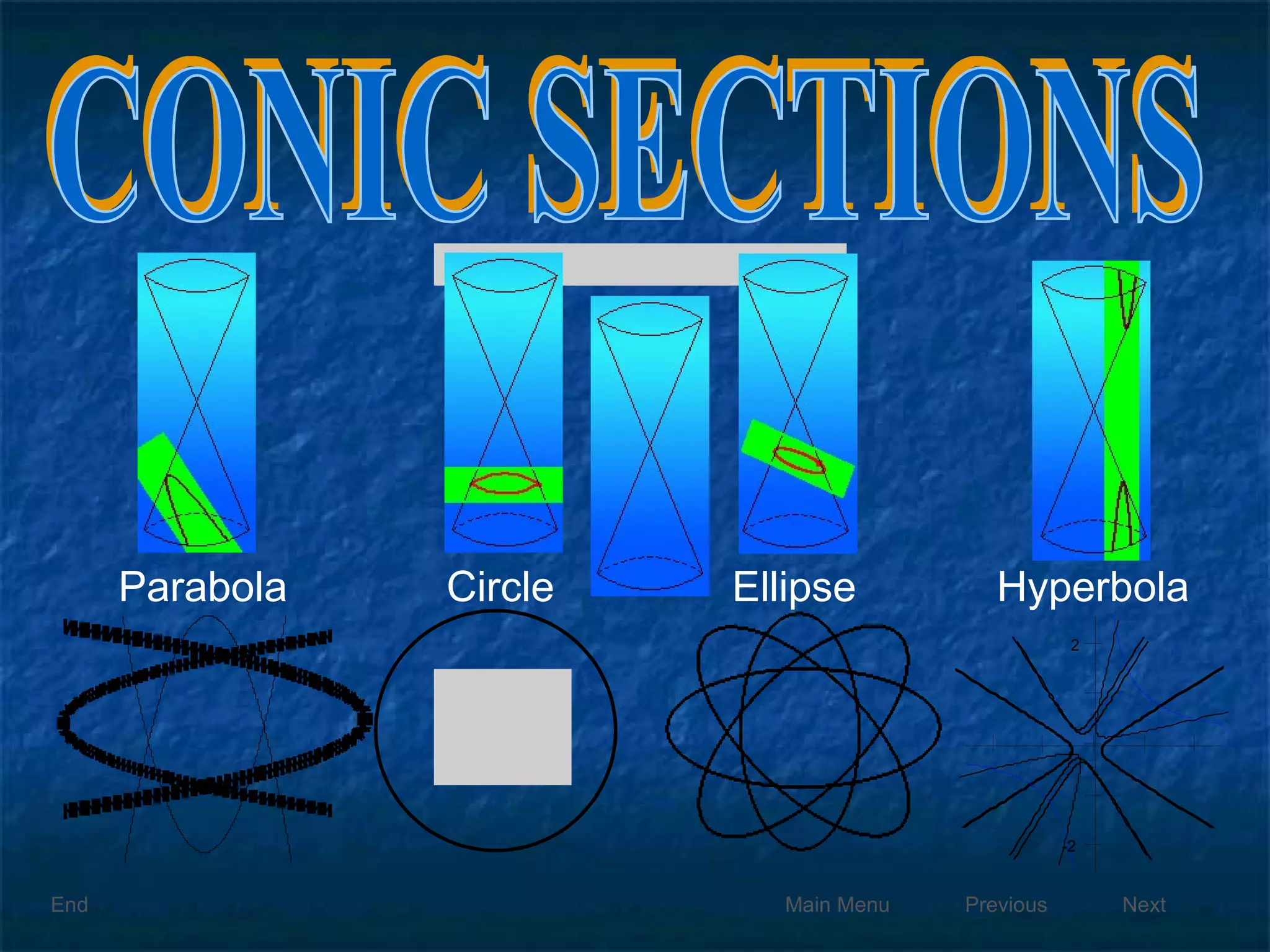 CONIC SECTIONS

Parabola

Circle

Ellipse

Hyperbola

2

-2

End

Main Menu

Previous

Next